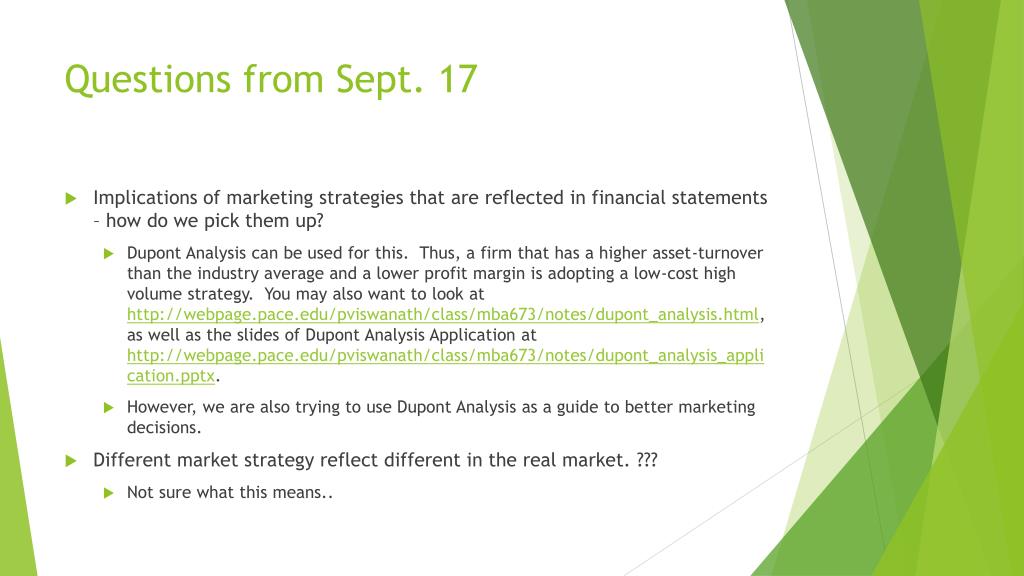 Questions from Sept. 17

Implications of marketing strategies that are reflected in financial statements – how do we pick them up?

Dupont Analysis can be used for this. Thus, a firm that has a higher asset-turnover than the industry average and a lower profit margin is adopting a low-cost high volume strategy. You may also want to look at http://webpage.pace.edu/pviswanath/class/mba673/notes/dupont_analysis.html, as well as the slides of Dupont Analysis Application at http://webpage.pace.edu/pviswanath/class/mba673/notes/dupont_analysis_application.pptx.

However, we are also trying to use Dupont Analysis as a guide to better marketing decisions.

Different market strategy reflect different in the real market. ???

Not sure what this means..